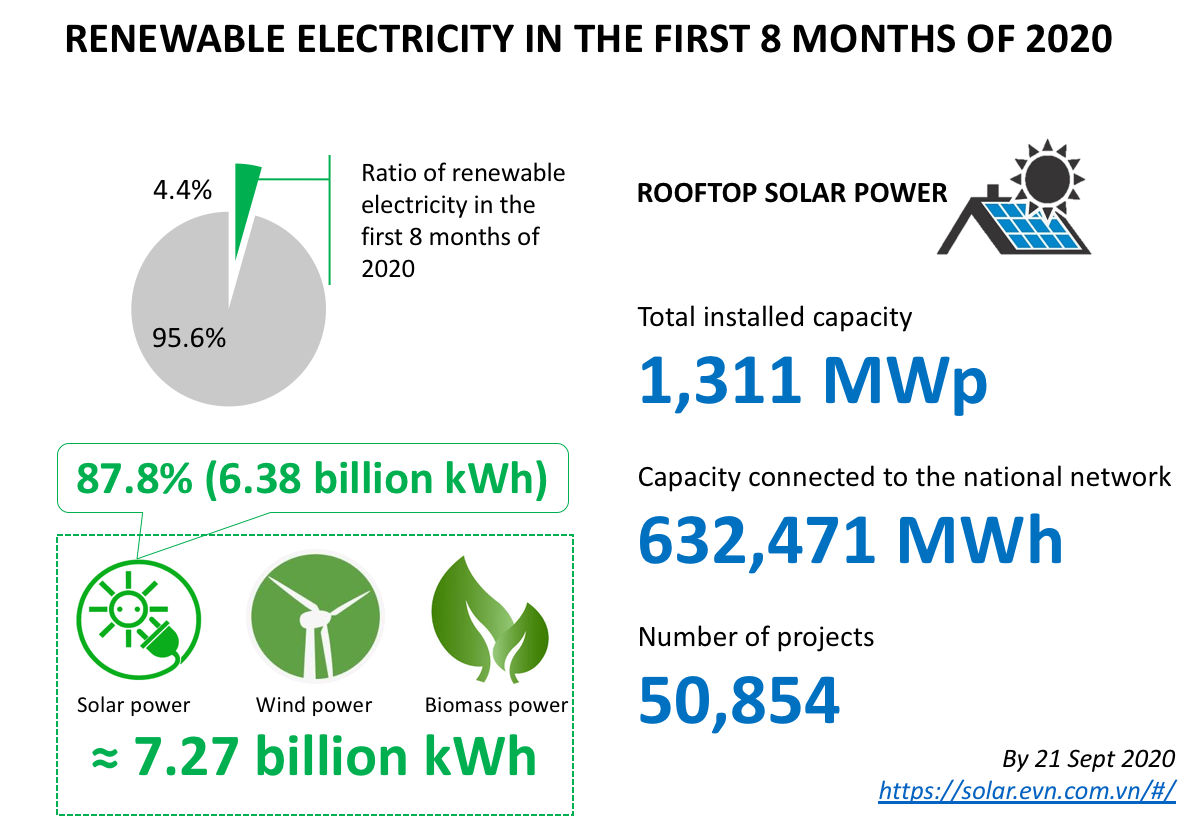 RENEWABLE ELECTRICITY IN THE FIRST 8 MONTHS OF 2020

4.4%

95.6%

Ratio of renewable electricity in the first 8 months of 2020

87.8% (6.38 billion kWh)

Solar power

Wind power

Biomass power

≈ 7.27 billion kWh

ROOFTOP SOLAR POWER

Total installed capacity

1,311 MWp

Capacity connected to the national network

632,471 MWh

Number of projects

50,854

By 21 Sept 2020

https://solar.evn.com.vn/#/